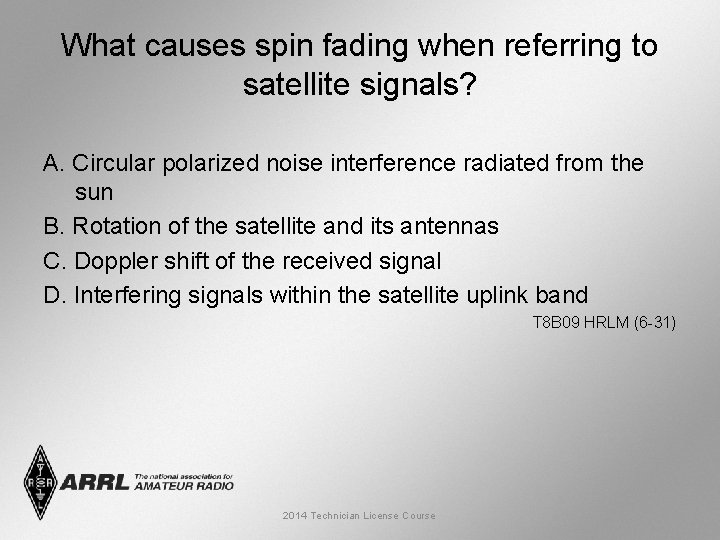 What causes spin fading when referring to satellite signals?

A. Circular polarized noise interference radiated from the sun
B. Rotation of the satellite and its antennas
C. Doppler shift of the received signal
D. Interfering signals within the satellite uplink band

T8B09 HRLM (6-31)

ARRL The national association for AMATEUR RADIO

2014 Technician License Course